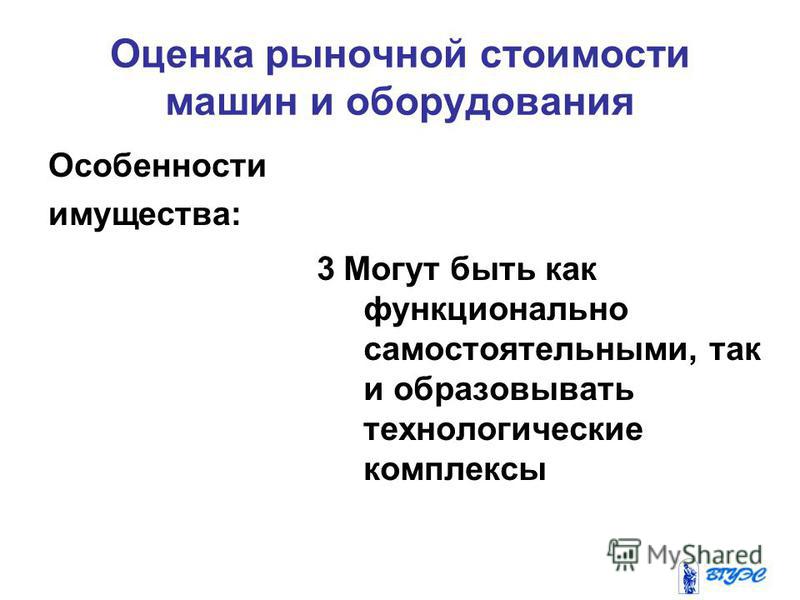 Оценка рыночной стоимости машин и оборудования

Особенности имущества:

3 Могут быть как функционально самостоятельными, так и образовывать технологические комплексы

MyShared

ВГУЭС